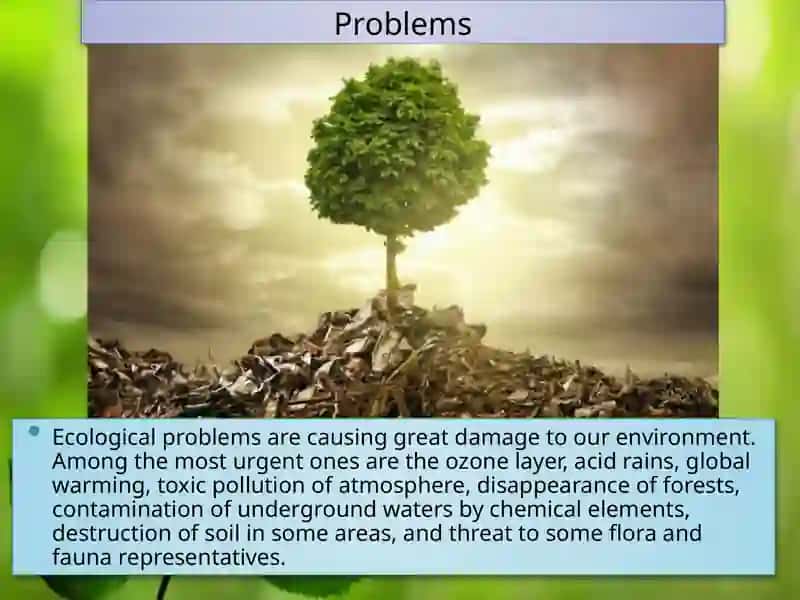 Problems

Ecological problems are causing great damage to our environment. Among the most urgent ones are the ozone layer, acid rains, global warming, toxic pollution of atmosphere, disappearance of forests, contamination of underground waters by chemical elements, destruction of soil in some areas, and threat to some flora and fauna representatives.